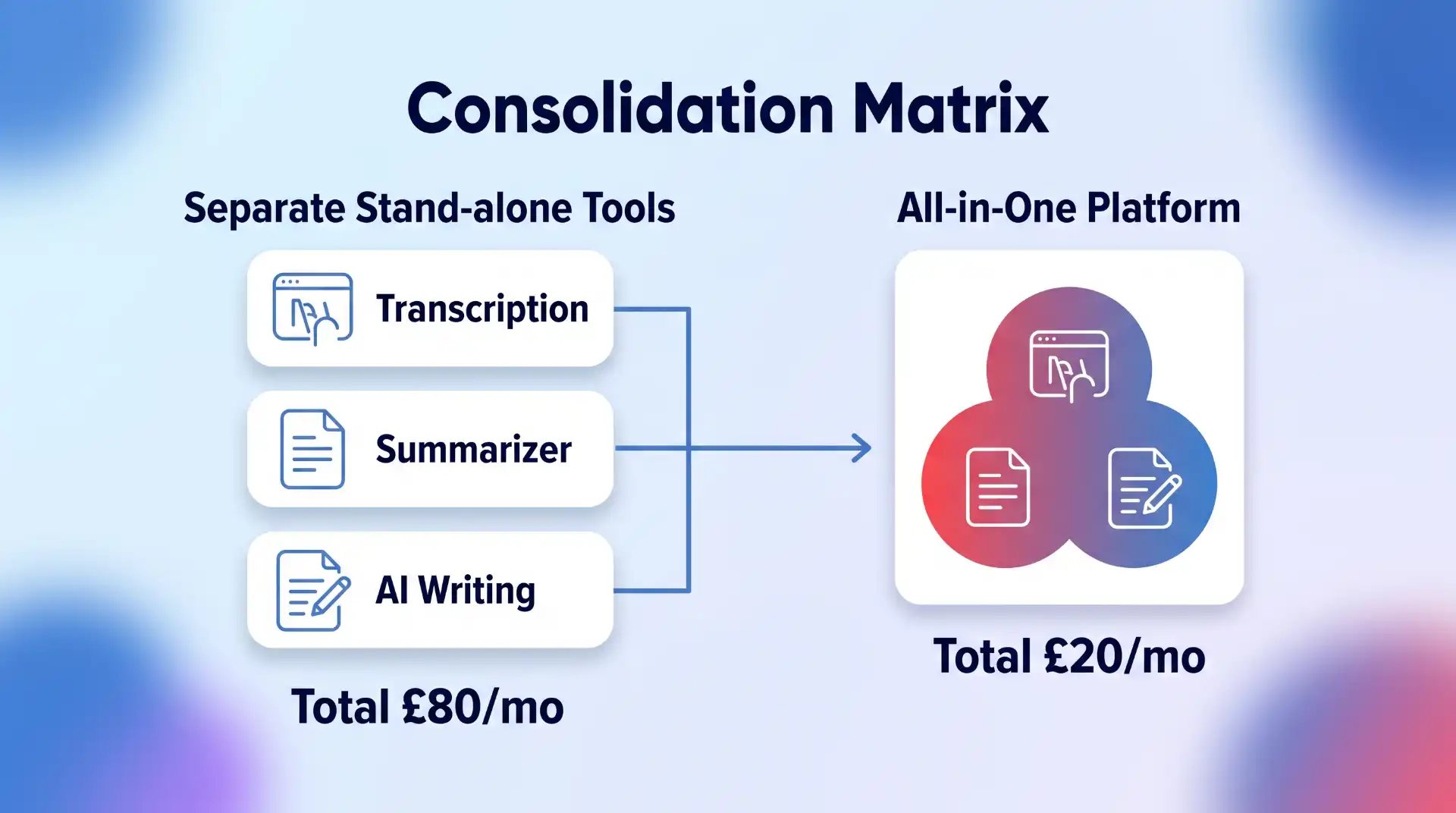 Consolidation Matrix

Separate Stand-alone Tools

Transcription

Summarizer

AI Writing

Total £80/mo

All-in-One Platform

Total £20/mo